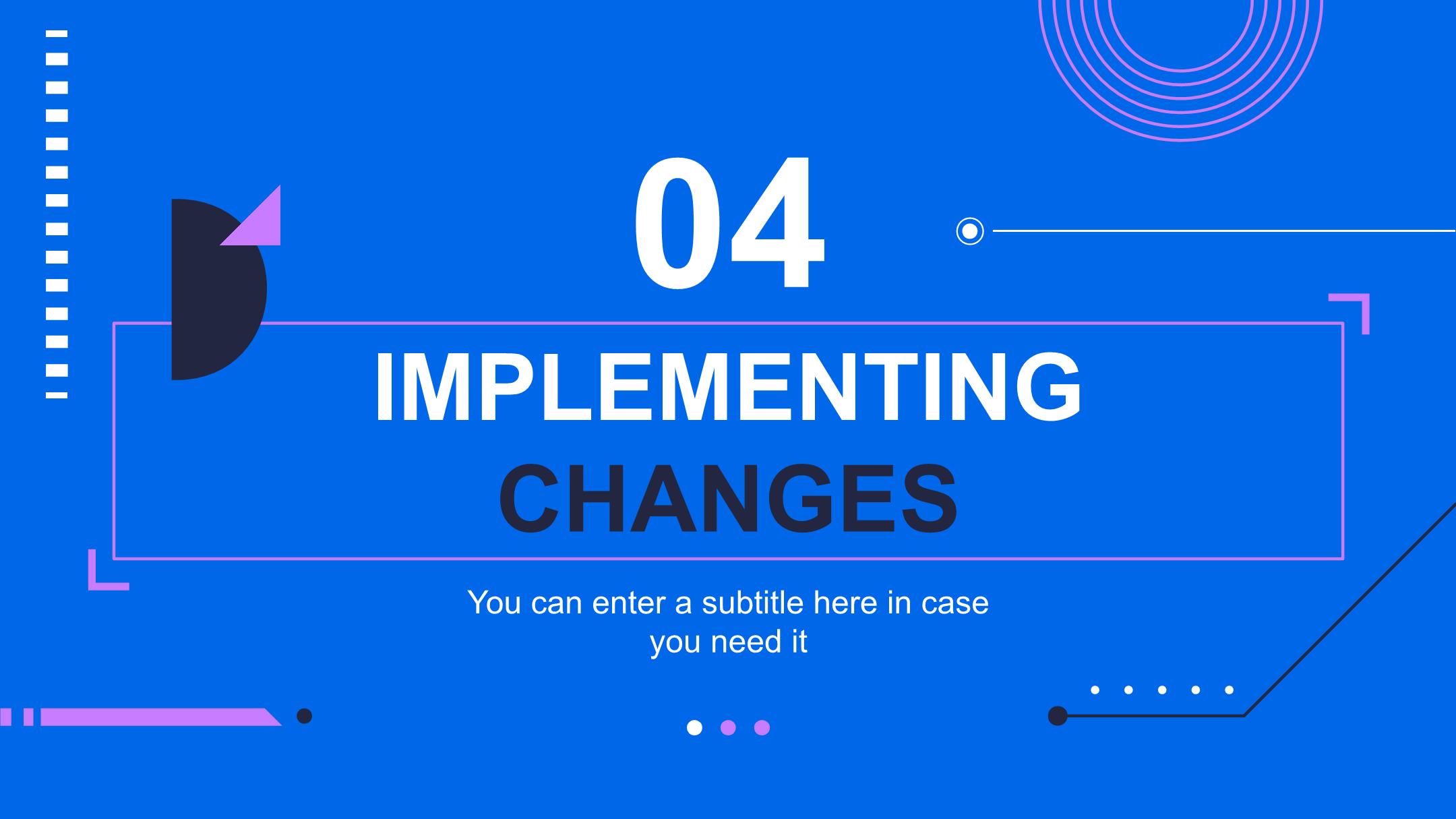 04

IMPLEMENTING CHANGES

You can enter a subtitle here in case you need it